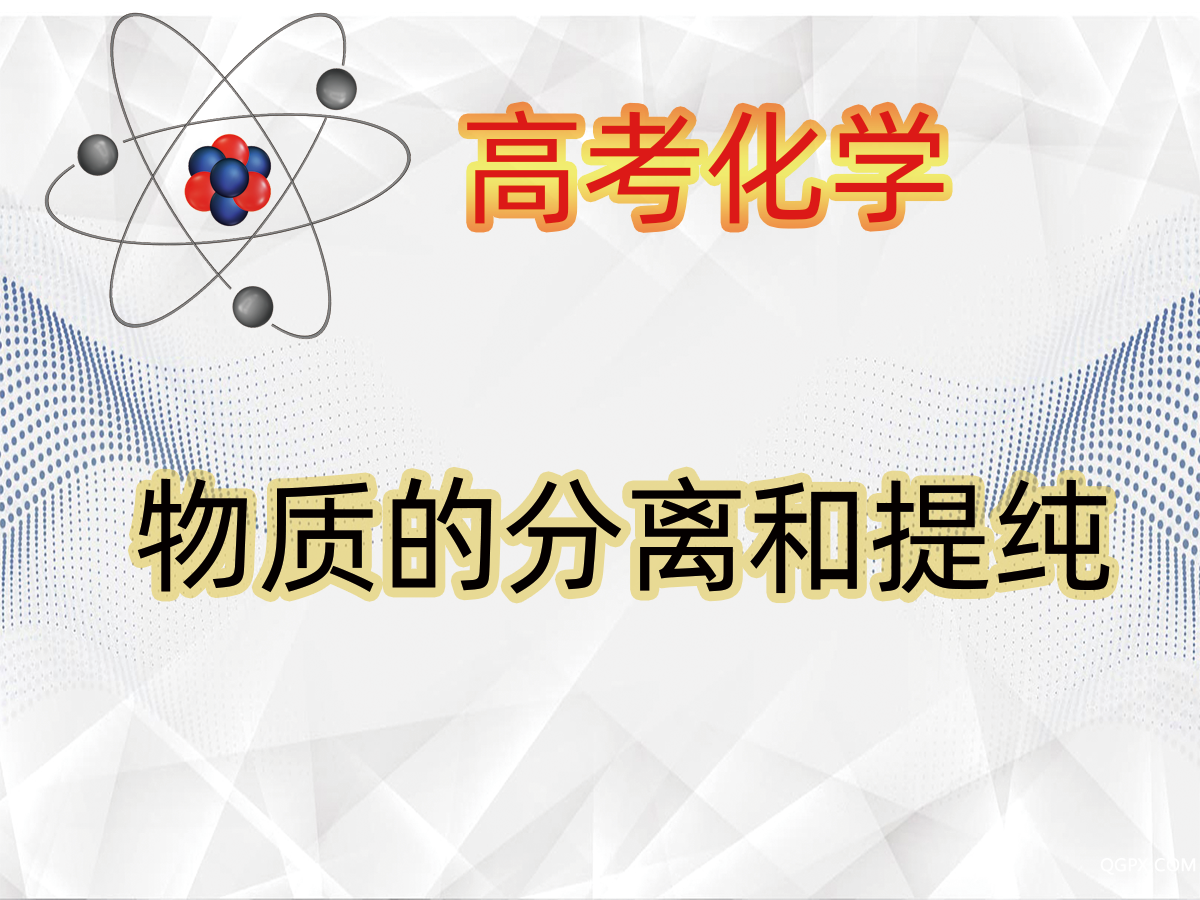 高考化学

物质的分离和提纯

QGPX.COM